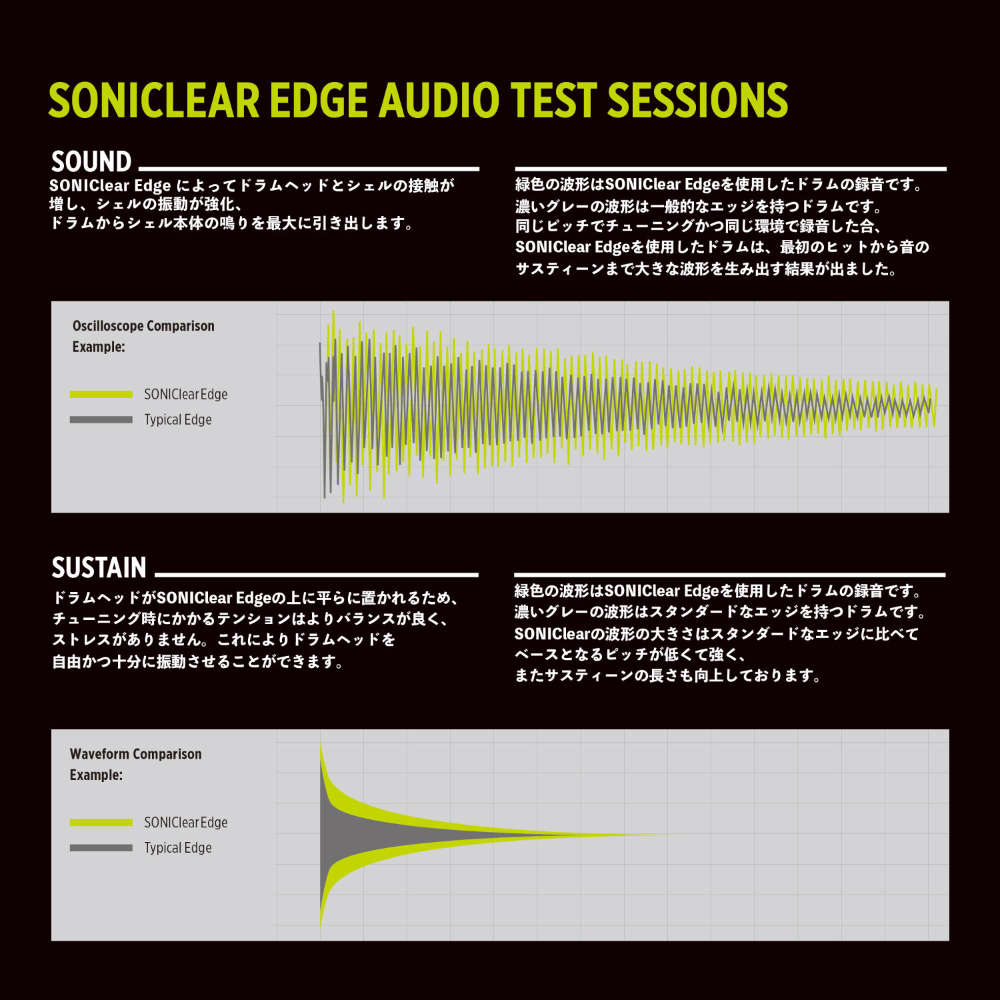 SONICLEAR EDGE AUDIO TEST SESSIONS

SOUND

SONIClear Edge によってドラムヘッドとシェルの接触が増し、シェルの振動が強化、ドラムからシェル本体の鳴りを最大に引き出します。

緑色の波形はSONIClear Edgeを使用したドラムの録音です。濃いグレーの波形は一般的なエッジを持つドラムです。同じピッチでチューニングかつ同じ環境で録音した合、SONIClear Edgeを使用したドラムは、最初のヒットから音のサスティーンまで大きな波形を生み出す結果が出ました。

Oscilloscope Comparison Example:

SONIClear Edge

Typical Edge

SUSTAIN

ドラムヘッドがSONIClear Edgeの上に平らに置かれるため、チューニング時にかかるテンションはよりバランスが良く、ストレスがありません。これによりドラムヘッドを自由かつ十分に振動させることができます。

緑色の波形はSONIClear Edgeを使用したドラムの録音です。濃いグレーの波形はスタンダードなエッジを持つドラムです。SONIClearの波形の大きさはスタンダードなエッジに比べてベースとなるピッチが低くて強く、またサスティーンの長さも向上しております。

Waveform Comparison Example:

SONIClear Edge

Typical Edge